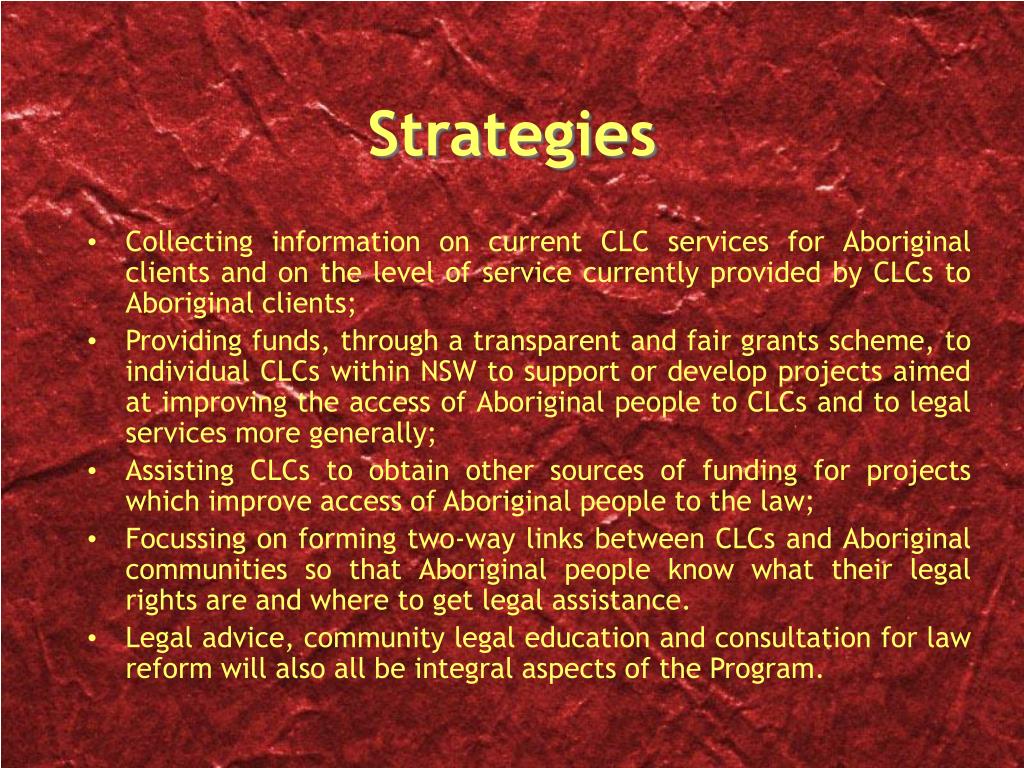 Strategies

• Collecting information on current CLC services for Aboriginal clients and on the level of service currently provided by CLCs to Aboriginal clients;
• Providing funds, through a transparent and fair grants scheme, to individual CLCs within NSW to support or develop projects aimed at improving the access of Aboriginal people to CLCs and to legal services more generally;
• Assisting CLCs to obtain other sources of funding for projects which improve access of Aboriginal people to the law;
• Focussing on forming two-way links between CLCs and Aboriginal communities so that Aboriginal people know what their legal rights are and where to get legal assistance.
• Legal advice, community legal education and consultation for law reform will also all be integral aspects of the Program.